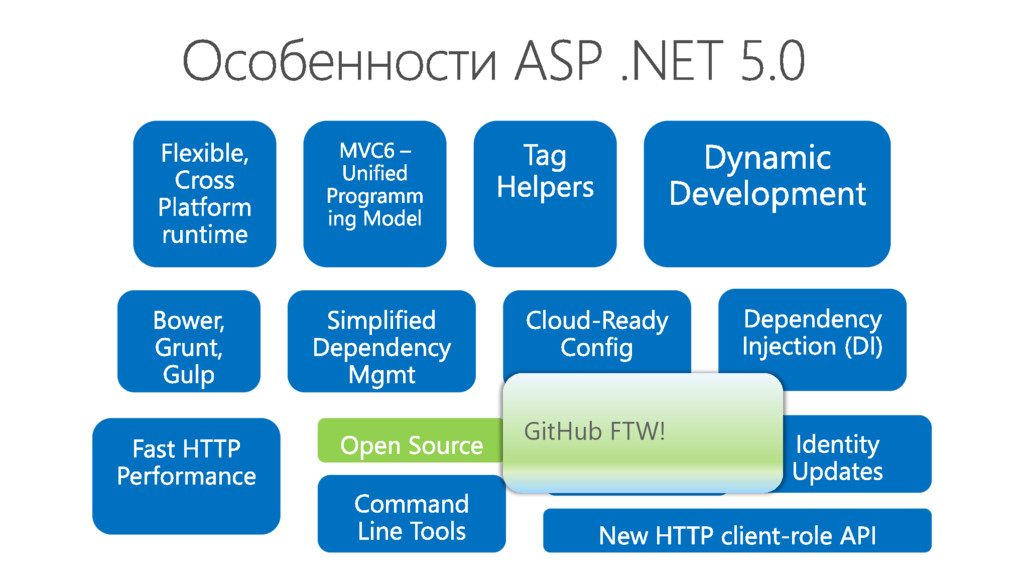 Особенности ASP .NET 5.0

Flexible, Cross Platform runtime

MVC6 – Unified Programming Model

Tag Helpers

Dynamic Development

Bower, Grunt, Gulp

Simplified Dependency Mgmt

Cloud-Ready Config

Dependency Injection (DI)

Fast HTTP Performance

Open Source

GitHub FTW!

Identity Updates

Command Line Tools

New HTTP client-role API